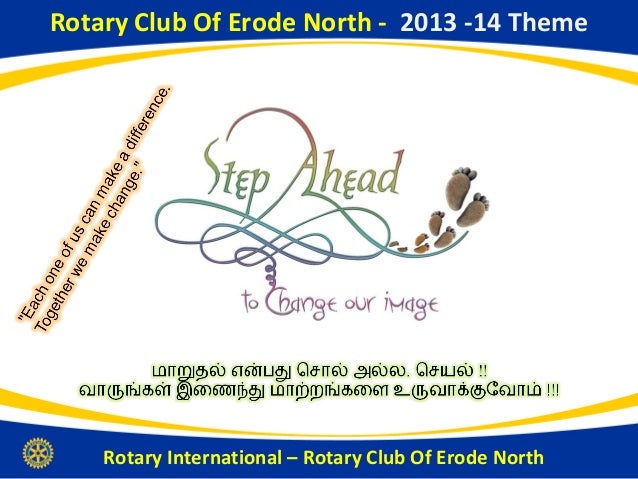 Rotary Club Of Erode North - 2013 -14 Theme

"Each one of us can make a difference. Together we make change."

Step Ahead

to Change our image

மாறுதல் என்பது சொல் அல்ல. செயல் !!
வாருங்கள் இணைந்து மாற்றங்களை உருவாக்குவோம் !!!

Rotary International – Rotary Club Of Erode North